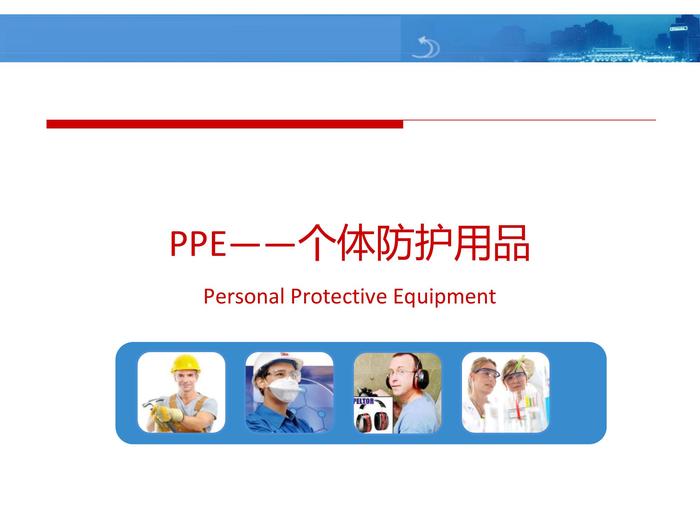 PPE——个体防护用品

Personal Protective Equipment

PELTOR